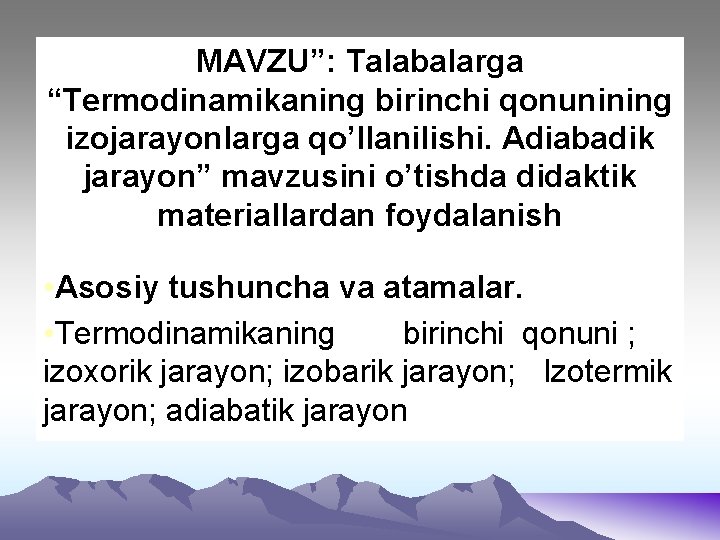 MAVZU”: Talabalarga “Termodinamikaning birinchi qonunining izojarayonlarga qo’llanilishi. Adiabadik jarayon” mavzusini o’tishda didaktik materiallardan foydalanish

•Asosiy tushuncha va atamalar.

•Termodinamikaning birinchi qonuni ; izoxorik jarayon; izobarik jarayon; Izotermik jarayon; adiabatik jarayon